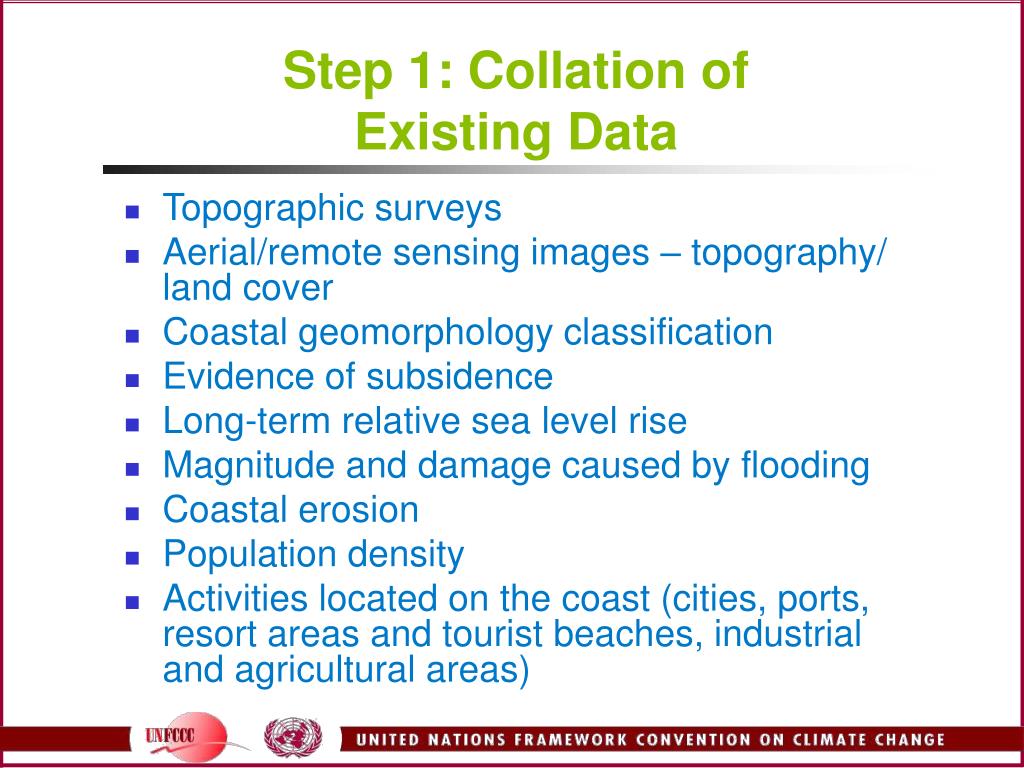 Step 1: Collation of Existing Data

- Topographic surveys
- Aerial/remote sensing images – topography/ land cover
- Coastal geomorphology classification
- Evidence of subsidence
- Long-term relative sea level rise
- Magnitude and damage caused by flooding
- Coastal erosion
- Population density
- Activities located on the coast (cities, ports, resort areas and tourist beaches, industrial and agricultural areas)

UNFCCC

UNITED NATIONS FRAMEWORK CONVENTION ON CLIMATE CHANGE